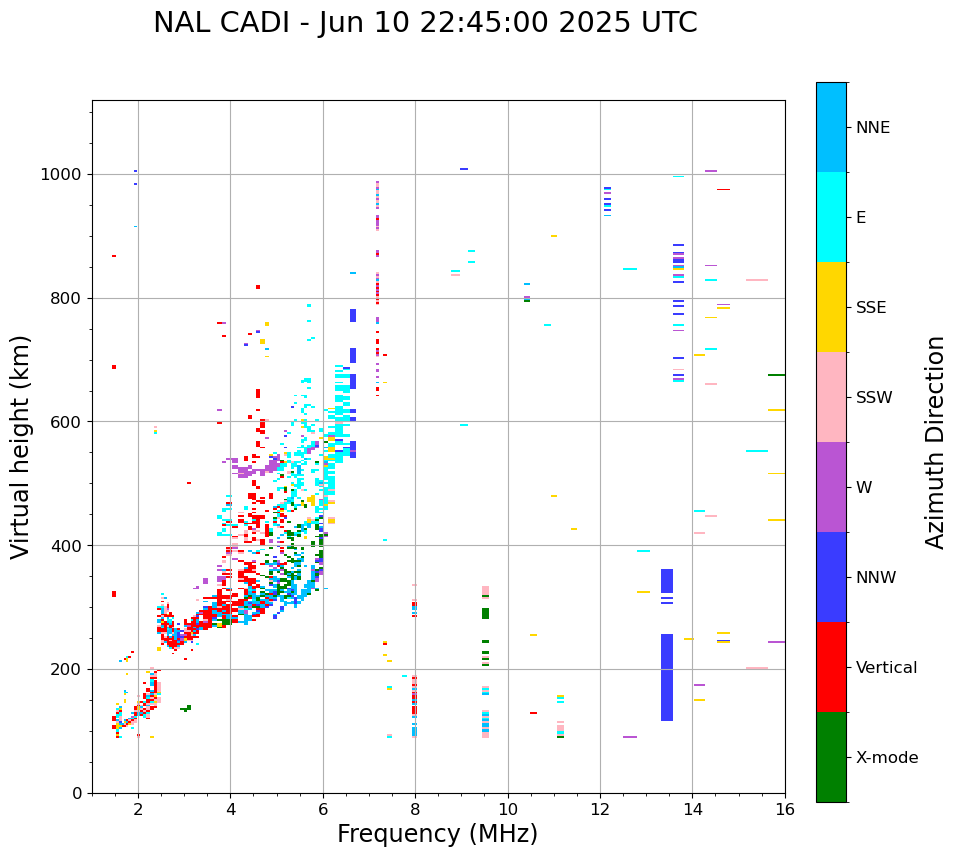 NAL CADI - Jun 10 22:45:00 2025 UTC

Virtual height (km)

1000
800
600
400
200
0

2
4
6
8
10
12
14
16

Frequency (MHz)

NNE
E
SSE
SSW
W
NNW
Vertical
X-mode

Azimuth Direction